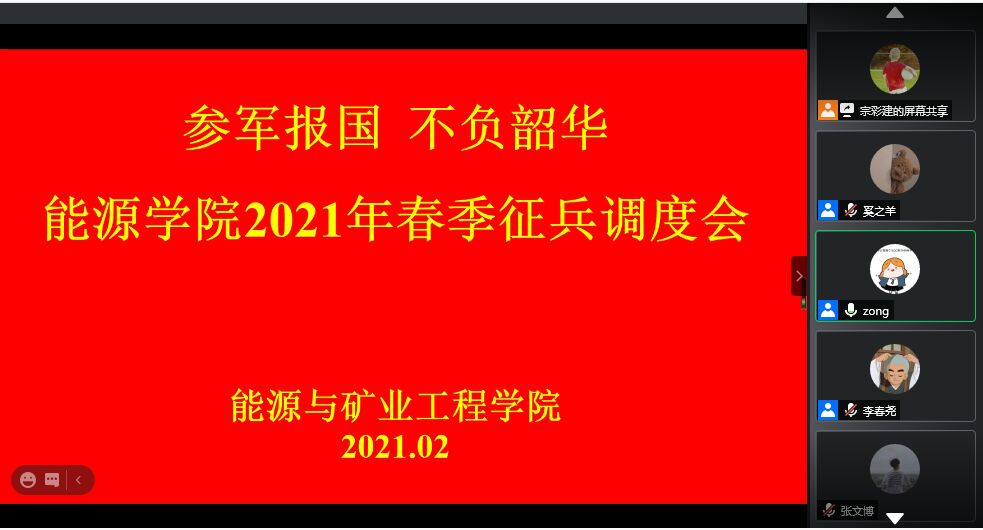 参军报国 不负韶华
能源学院2021年春季征兵调度会

能源与矿业工程学院
2021.02

宗彩建的屏幕共享
奚之羊
zong
李春尧
张文博